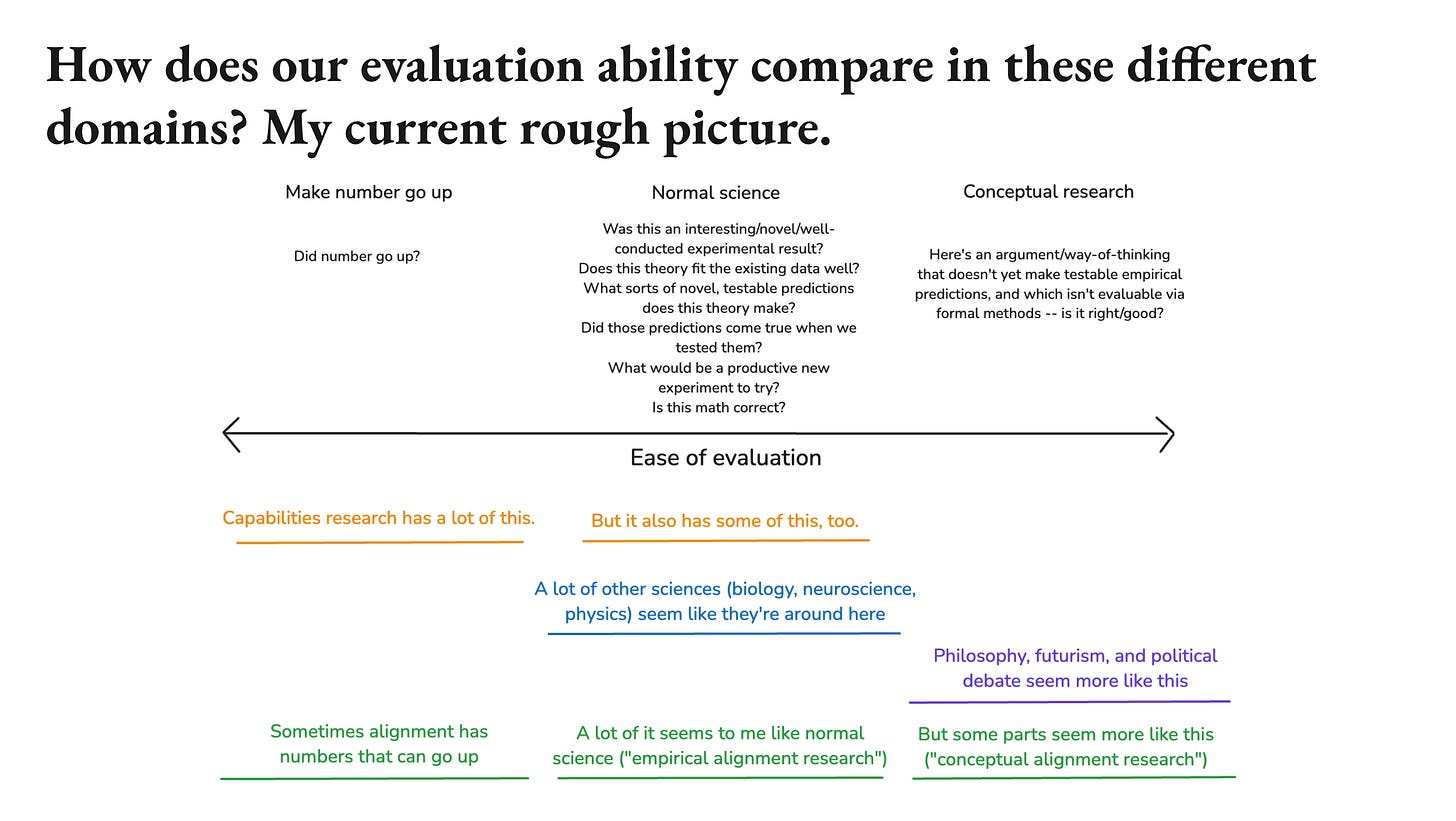 How does our evaluation ability compare in these different domains? My current rough picture.

Make number go up

Did number go up?

Normal science

Was this an interesting/novel/well-conducted experimental result?
Does this theory fit the existing data well?
What sorts of novel, testable predictions does this theory make?
Did those predictions come true when we tested them?
What would be a productive new experiment to try?
Is this math correct?

Conceptual research

Here's an argument/way-of-thinking that doesn't yet make testable empirical predictions, and which isn't evaluable via formal methods -- is it right/good?

Ease of evaluation

Capabilities research has a lot of this.

But it also has some of this, too.

A lot of other sciences (biology, neuroscience, physics) seem like they're around here

Philosophy, futurism, and political debate seem more like this

Sometimes alignment has numbers that can go up

A lot of it seems to me like normal science ("empirical alignment research")

But some parts seem more like this ("conceptual alignment research")